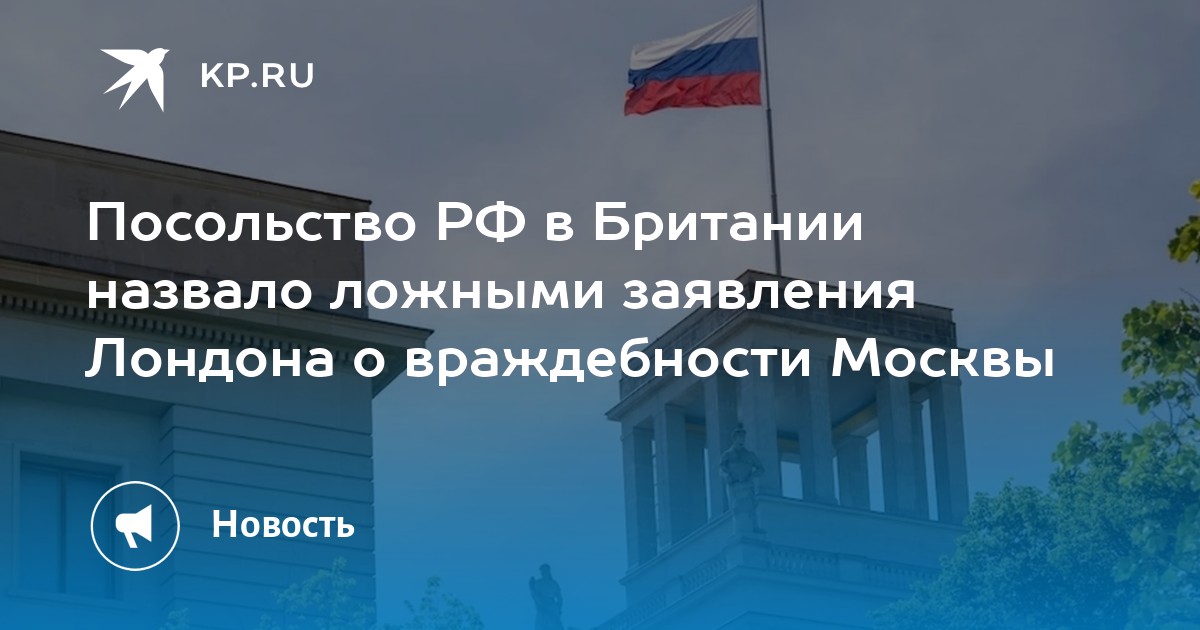 KP.RU

Посольство РФ в Британии назвало ложными заявления Лондона о враждебности Москвы

Новость